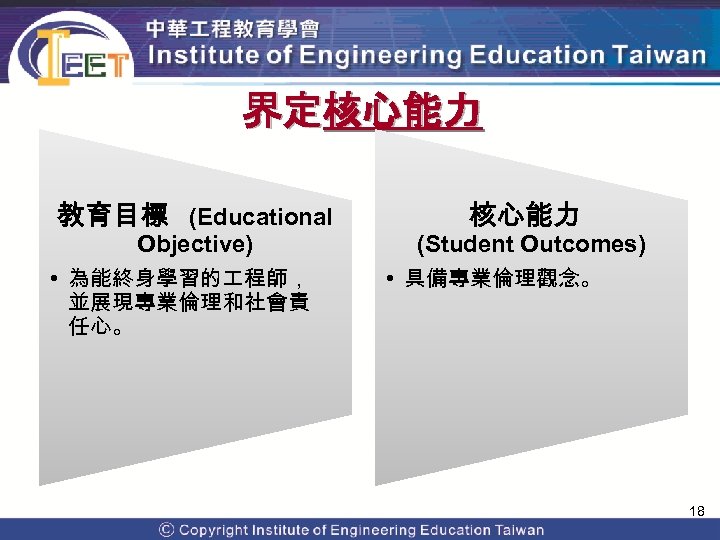 IEET

中華工程教育學會
Institute of Engineering Education Taiwan

界定核心能力

教育目標 (Educational Objective)

• 為能終身學習的工程師，並展現專業倫理和社會責任心。

核心能力
(Student Outcomes)

• 具備專業倫理觀念。

18

© Copyright Institute of Engineering Education Taiwan